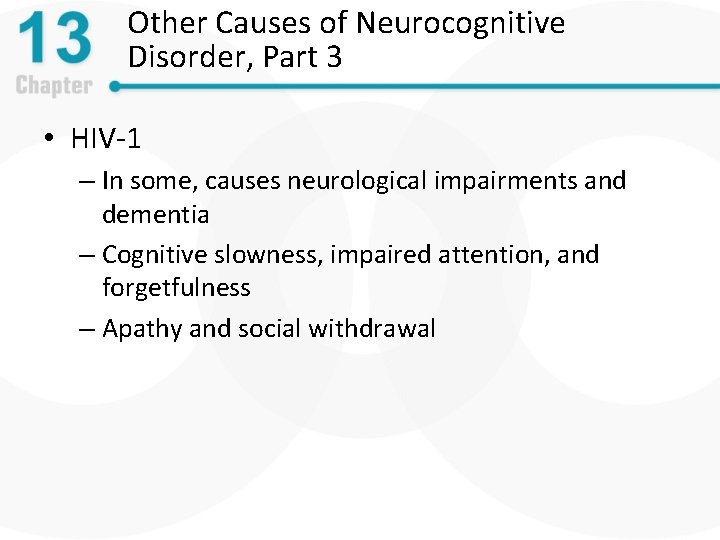 13
Chapter

Other Causes of Neurocognitive Disorder, Part 3

• HIV-1
– In some, causes neurological impairments and dementia
– Cognitive slowness, impaired attention, and forgetfulness
– Apathy and social withdrawal